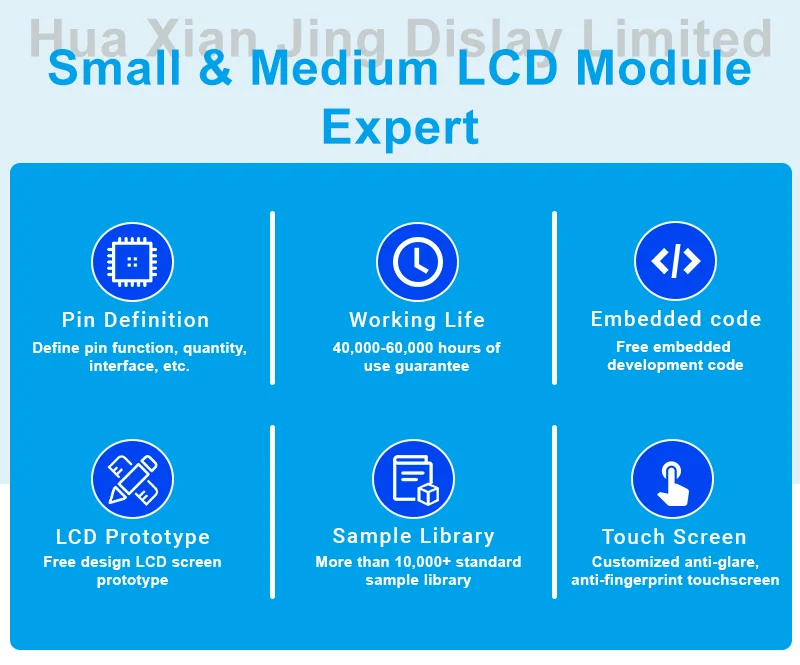 Hua Xian Jing Dislay Limited

Small & Medium LCD Module Expert

Pin Definition
Define pin function, quantity, interface, etc.

Working Life
40,000-60,000 hours of use guarantee

Embedded code
Free embedded development code

LCD Prototype
Free design LCD screen prototype

Sample Library
More than 10,000+ standard sample library

Touch Screen
Customized anti-glare, anti-fingerprint touchscreen